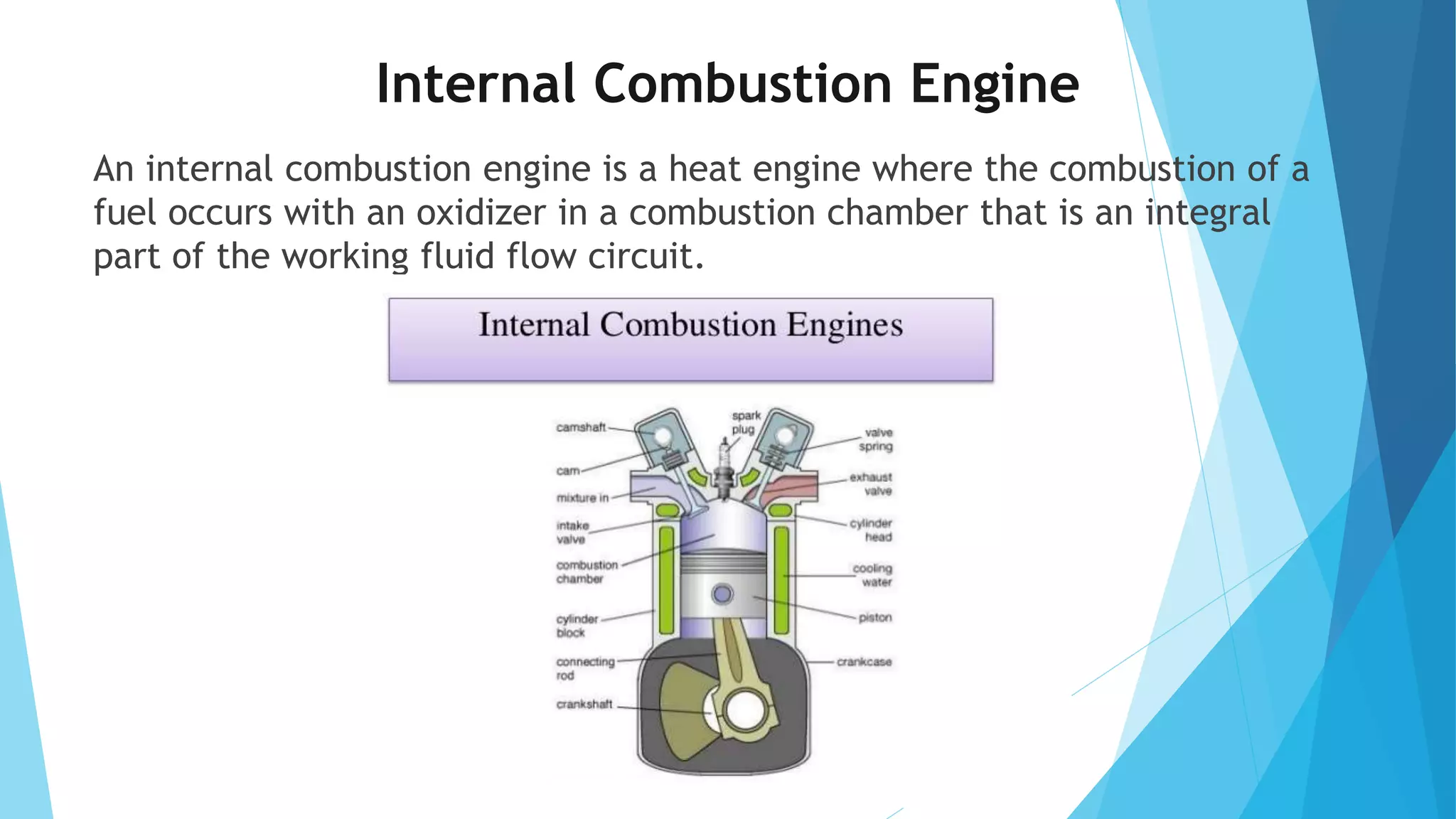 Internal Combustion Engine

An internal combustion engine is a heat engine where the combustion of a fuel occurs with an oxidizer in a combustion chamber that is an integral part of the working fluid flow circuit.

Internal Combustion Engines

camshaft
cam
mixture in
intake valve
combustion chamber
cylinder block
connecting rod
crankshaft
spark plug
valve spring
exhaust valve
cylinder head
cooling water
piston
crankcase